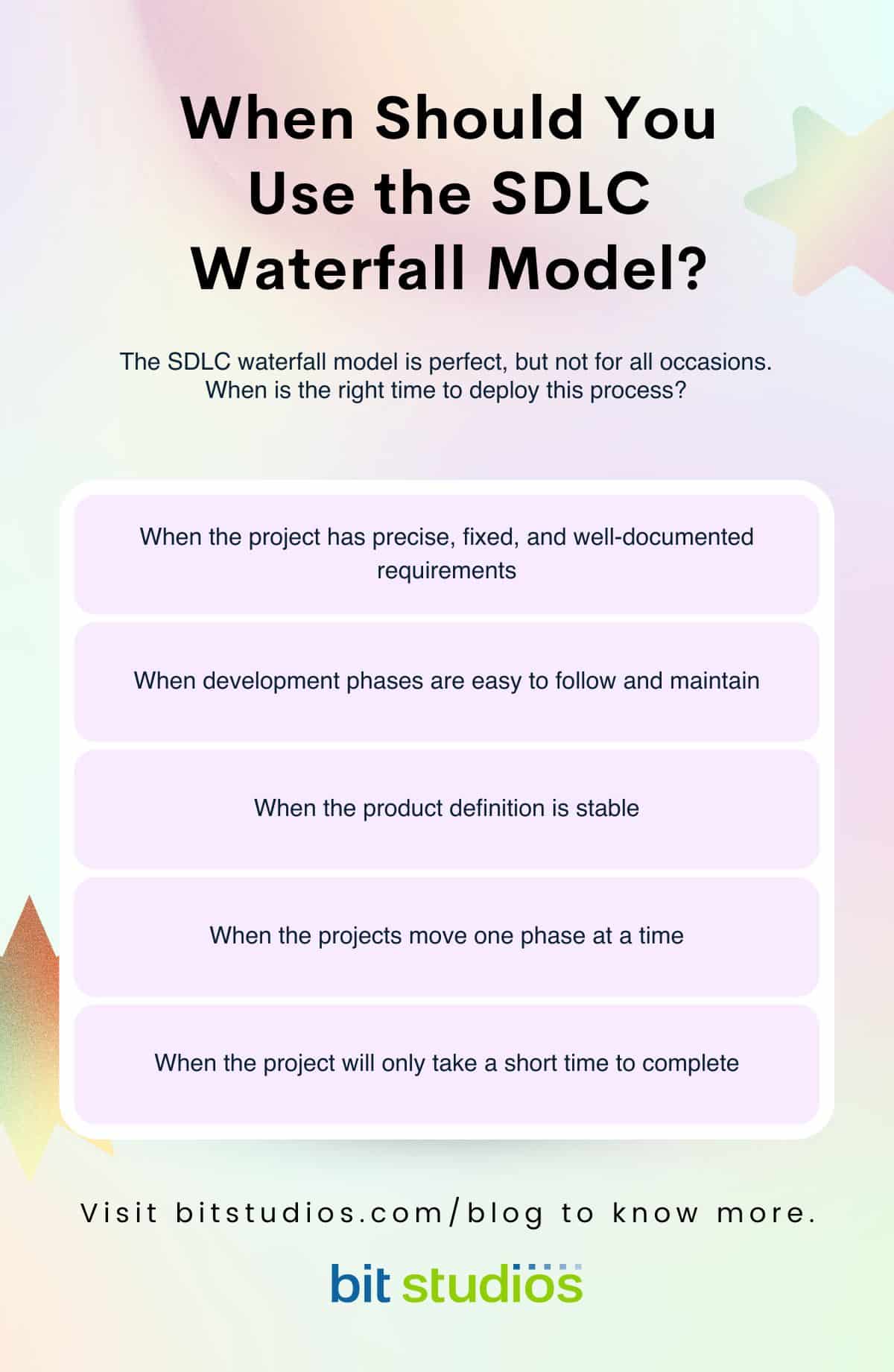 When Should You Use the SDLC Waterfall Model?

The SDLC waterfall model is perfect, but not for all occasions. When is the right time to deploy this process?

When the project has precise, fixed, and well-documented requirements

When development phases are easy to follow and maintain

When the product definition is stable

When the projects move one phase at a time

When the project will only take a short time to complete

Visit bitstudios.com/blog to know more.

bit studios